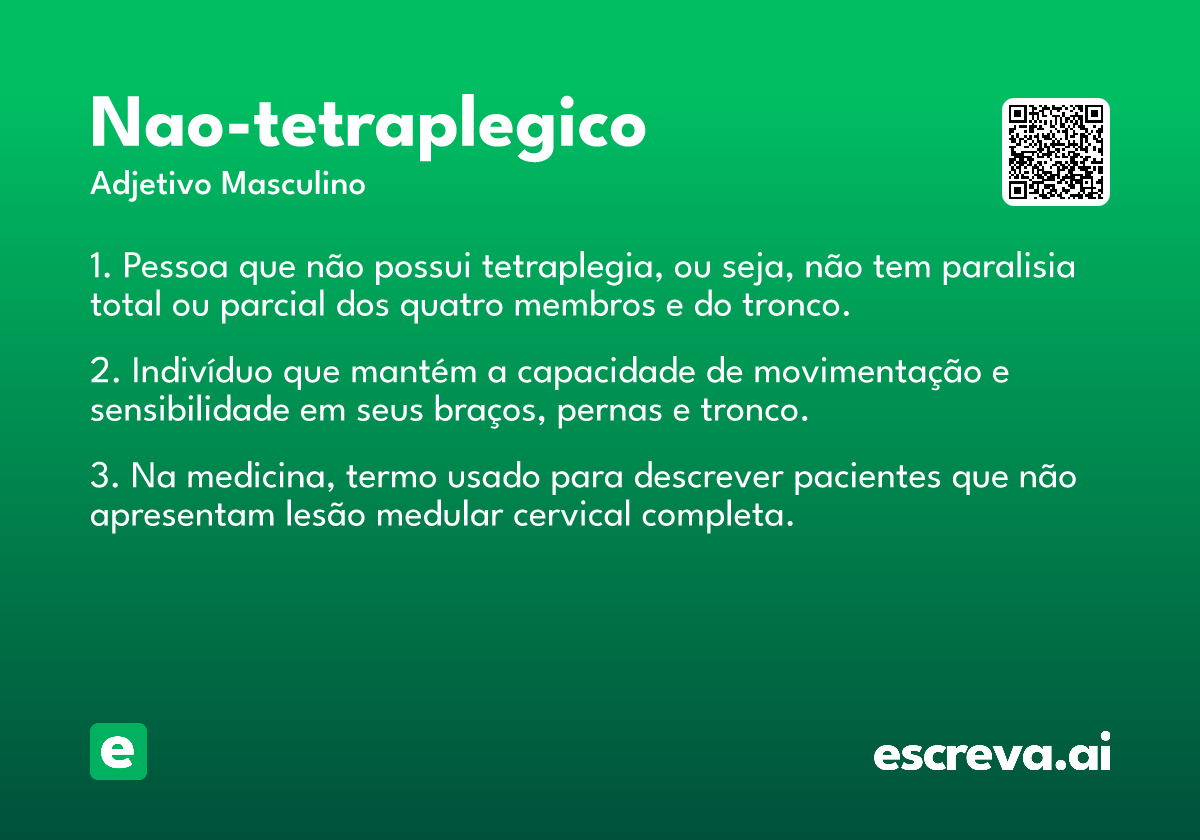 Nao-tetraplegico
Adjetivo Masculino

1. Pessoa que não possui tetraplegia, ou seja, não tem paralisia total ou parcial dos quatro membros e do tronco.

2. Indivíduo que mantém a capacidade de movimentação e sensibilidade em seus braços, pernas e tronco.

3. Na medicina, termo usado para descrever pacientes que não apresentam lesão medular cervical completa.

e

escreva.ai